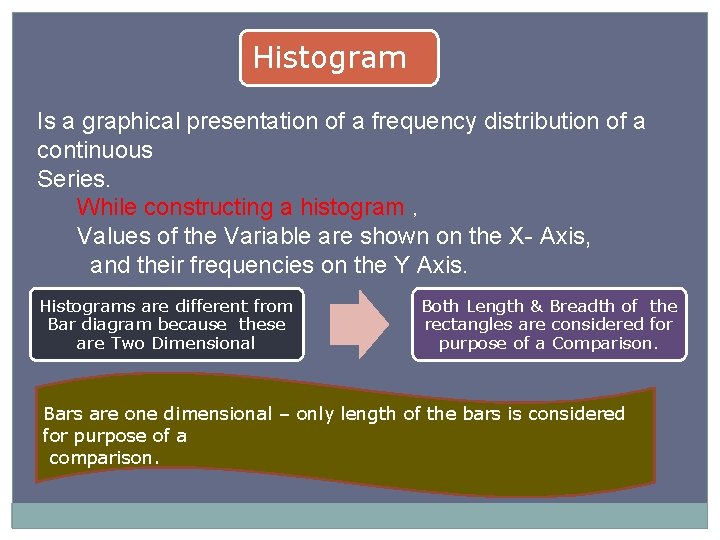 Histogram

Is a graphical presentation of a frequency distribution of a continuous
Series.

While constructing a histogram ,
Values of the Variable are shown on the X- Axis,
and their frequencies on the Y Axis.

Histograms are different from Bar diagram because these are Two Dimensional

Both Length & Breadth of the rectangles are considered for purpose of a Comparison.

Bars are one dimensional – only length of the bars is considered for purpose of a
comparison.